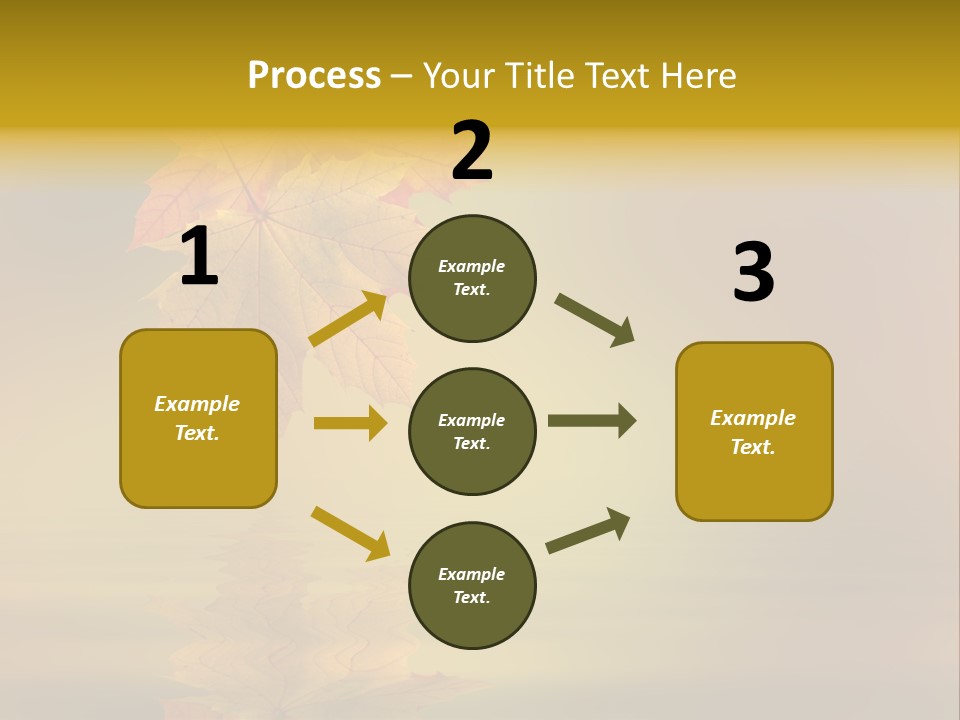 Process – Your Title Text Here

1

Example Text.

2

Example Text.

Example Text.

Example Text.

3

Example Text.